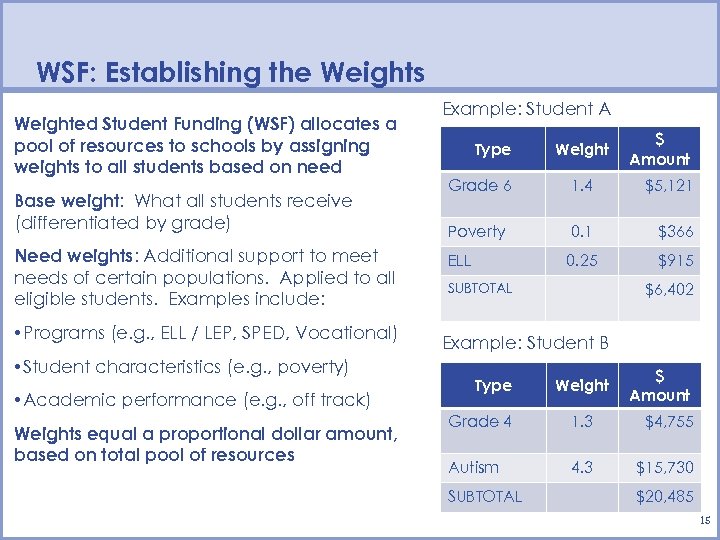 WSF: Establishing the Weights

Weighted Student Funding (WSF) allocates a pool of resources to schools by assigning weights to all students based on need

Base weight: What all students receive (differentiated by grade)

Need weights: Additional support to meet needs of certain populations. Applied to all eligible students. Examples include:

•Programs (e.g., ELL / LEP, SPED, Vocational)

•Student characteristics (e.g., poverty)

•Academic performance (e.g., off track)

Weights equal a proportional dollar amount, based on total pool of resources

Example: Student A

| Type | Weight | $ Amount |
|---|---|---|
| Grade 6 | 1.4 | $5,121 |
| Poverty | 0.1 | $366 |
| ELL | 0.25 | $915 |
| SUBTOTAL | | $6,402 |

Example: Student B

| Type | Weight | $ Amount |
|---|---|---|
| Grade 4 | 1.3 | $4,755 |
| Autism | 4.3 | $15,730 |
| SUBTOTAL | | $20,485 |

15